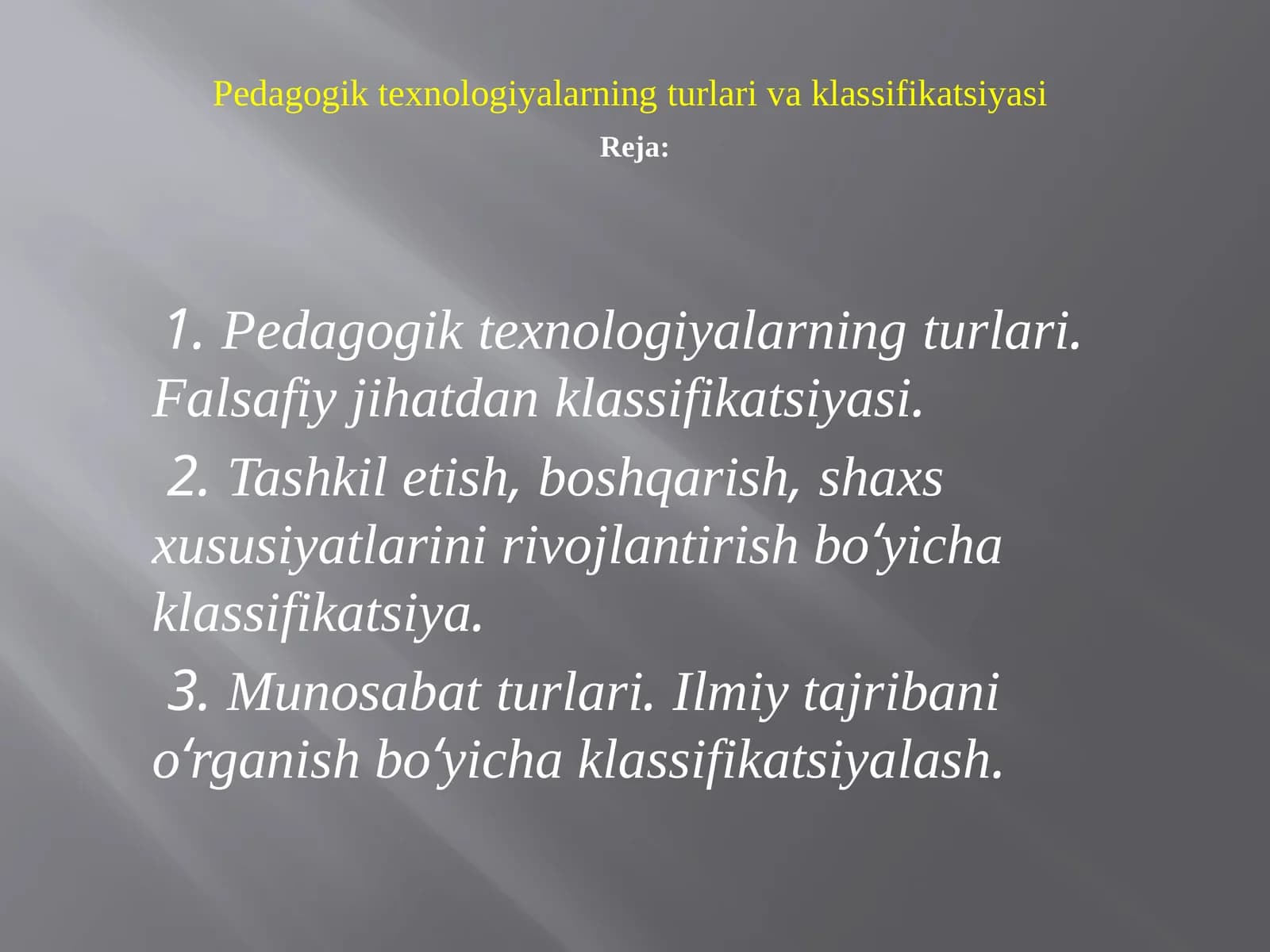 Pedagogik texnologiyalarning turlari va klassifikatsiyasi

Reja:

1. Pedagogik texnologiyalarning turlari. Falsafiy jihatdan klassifikatsiyasi.

2. Tashkil etish, boshqarish, shaxs xususiyatlarini rivojlantirish bo‘yicha klassifikatsiya.

3. Munosabat turlari. Ilmiy tajribani o‘rganish bo‘yicha klassifikatsiyalash.